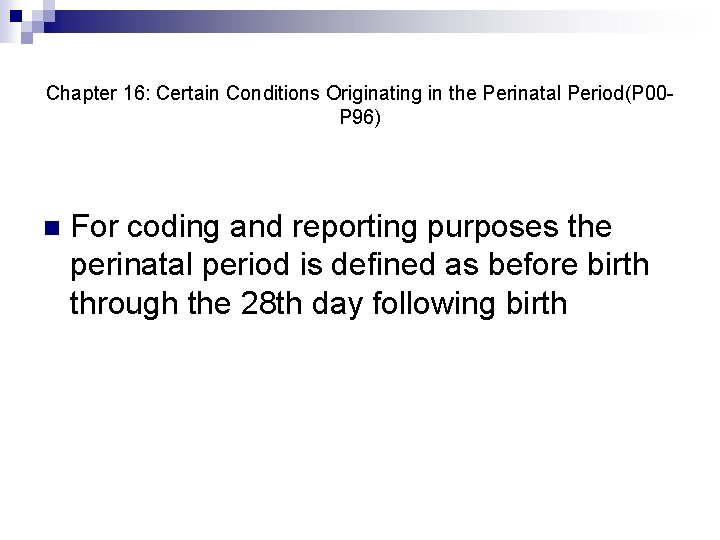 Chapter 16: Certain Conditions Originating in the Perinatal Period(P00-P96)

For coding and reporting purposes the perinatal period is defined as before birth through the 28th day following birth